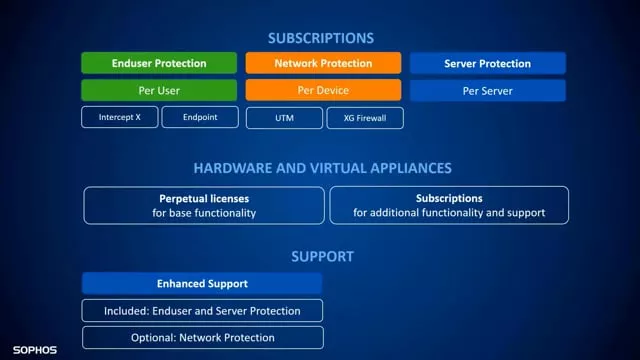 SUBSCRIPTIONS

Enduser Protection

Per User

Intercept X

Endpoint

Network Protection

Per Device

UTM

XG Firewall

Server Protection

Per Server

HARDWARE AND VIRTUAL APPLIANCES

Perpetual licenses
for base functionality

Subscriptions
for additional functionality and support

SUPPORT

Enhanced Support

Included: Enduser and Server Protection

Optional: Network Protection

SOPHOS